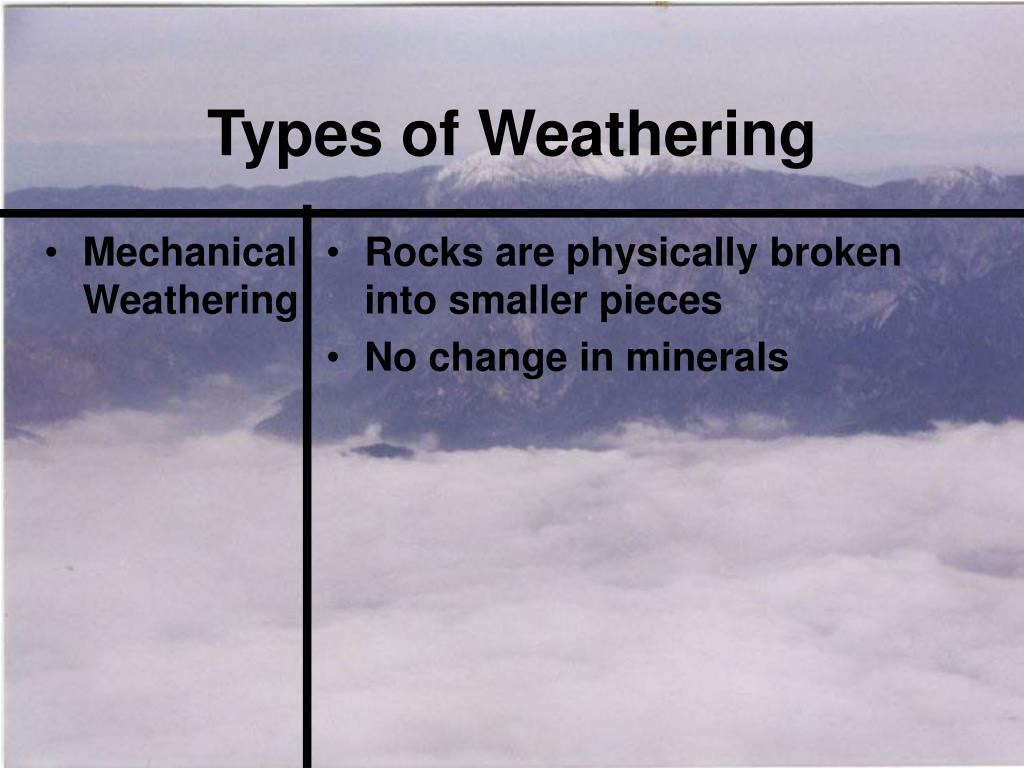 Types of Weathering

• Mechanical Weathering

• Rocks are physically broken into smaller pieces
• No change in minerals